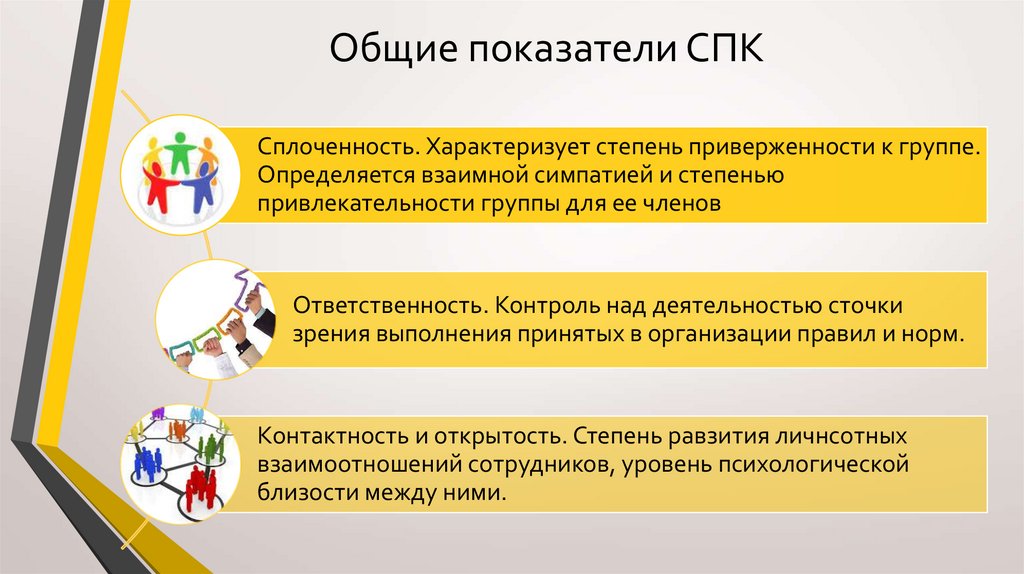 Общие показатели СПК

Сплоченность. Характеризует степень приверженности к группе. Определяется взаимной симпатией и степенью привлекательности группы для ее членов

Ответственность. Контроль над деятельностью сточки зрения выполнения принятых в организации правил и норм.

Контактность и открытость. Степень равзития личнсотных взаимоотношений сотрудников, уровень психологической близости между ними.